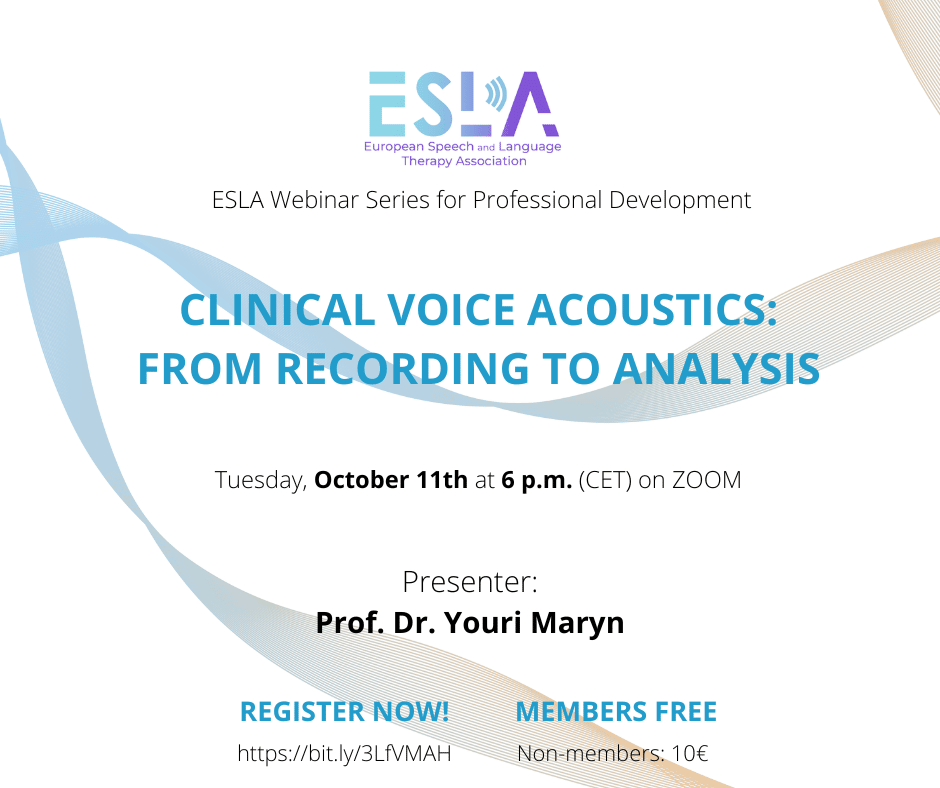 ESLA
European Speech and Language Therapy Association

ESLA Webinar Series for Professional Development

CLINICAL VOICE ACOUSTICS: FROM RECORDING TO ANALYSIS

Tuesday, October 11th at 6 p.m. (CET) on ZOOM

Presenter:
Prof. Dr. Youri Maryn

REGISTER NOW!
https://bit.ly/3LfVMAH

MEMBERS FREE
Non-members: 10€